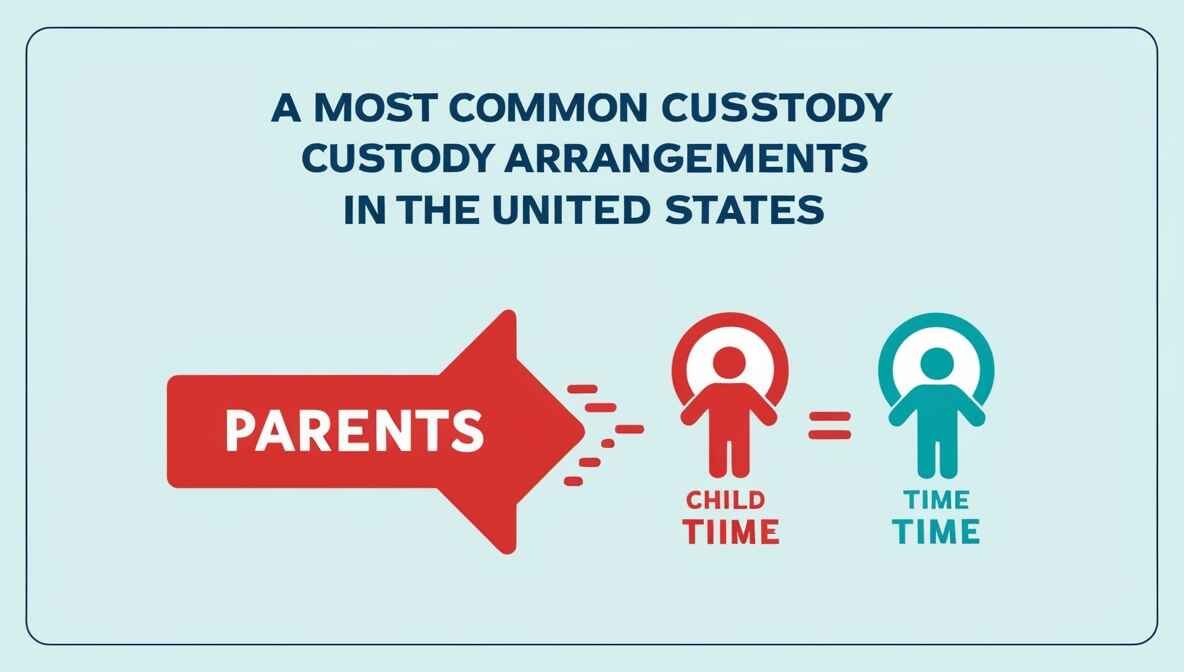 A MOST COMMON CUSSTODY CUSTODY ARRANGEMENTS IN THE UNITED STATES

PARENTS

CHILD
TIIME

=

TIME
TIME